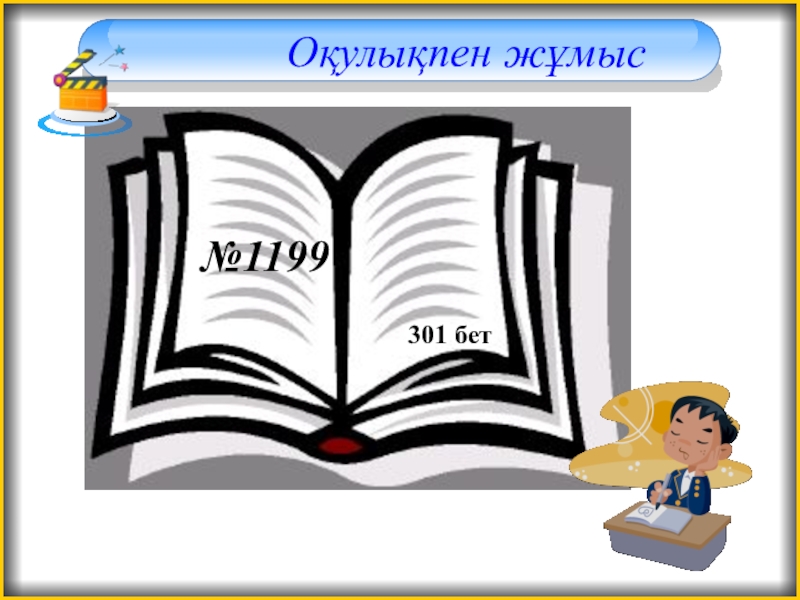 Оқулықпен жұмыс

№1199

301 бет